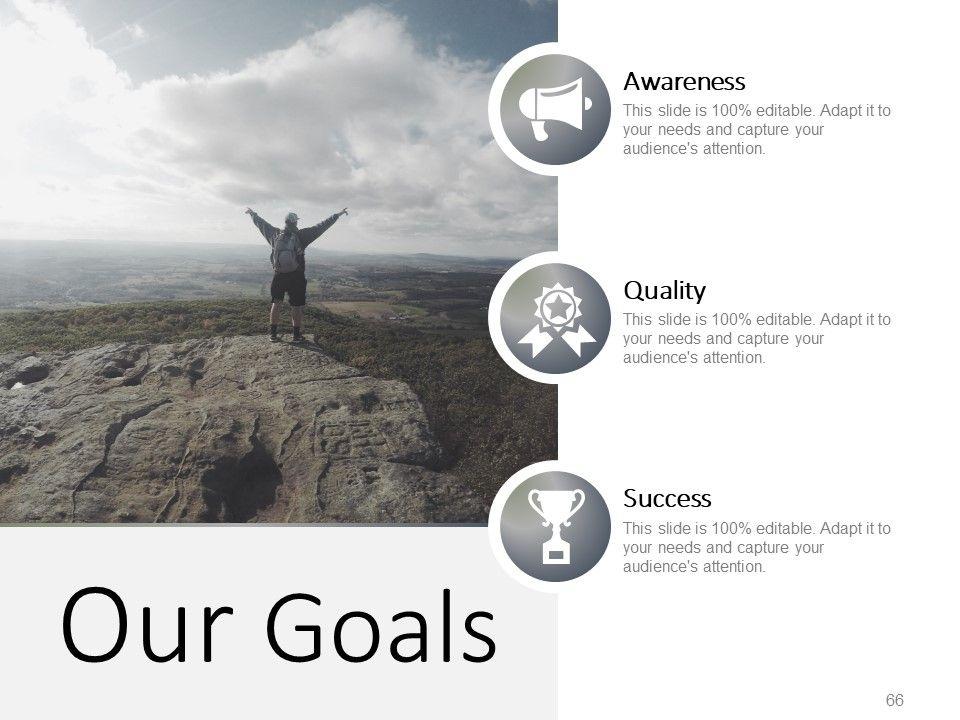 Awareness
This slide is 100% editable. Adapt it to your needs and capture your audience's attention.

Quality
This slide is 100% editable. Adapt it to your needs and capture your audience's attention.

Success
This slide is 100% editable. Adapt it to your needs and capture your audience's attention.

Our Goals

66